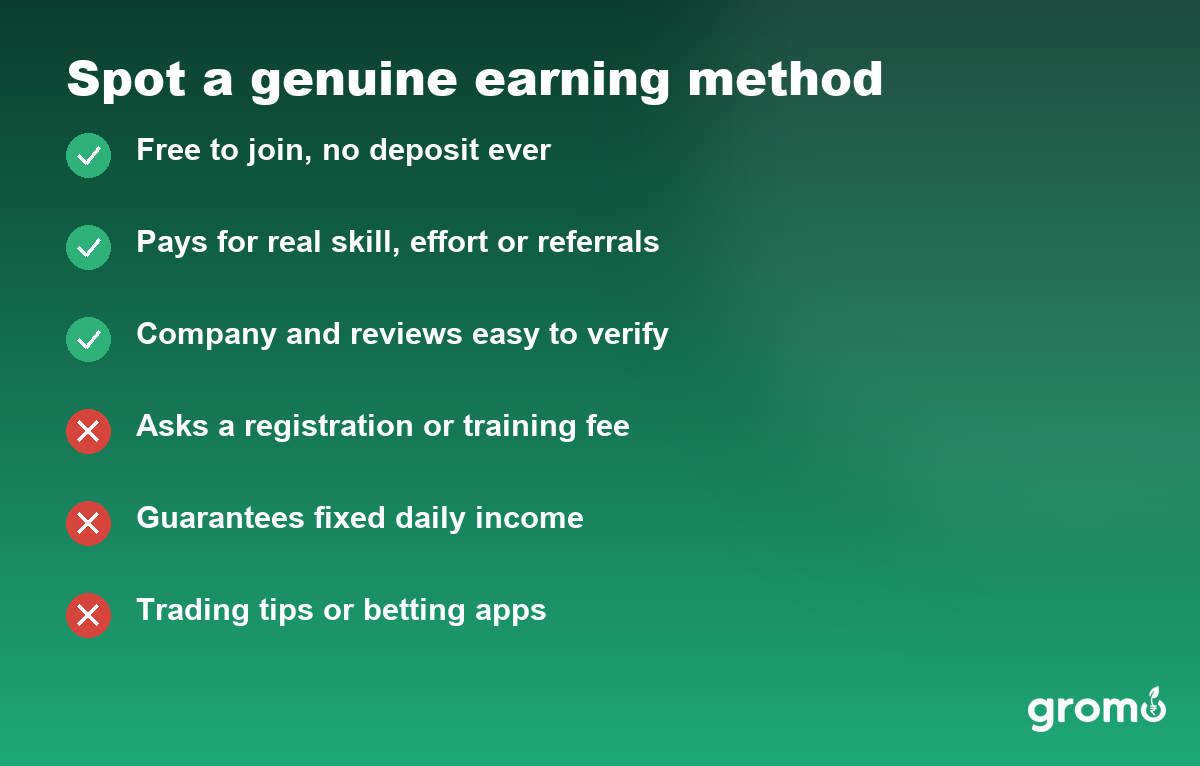 Spot a genuine earning method

Free to join, no deposit ever

Pays for real skill, effort or referrals

Company and reviews easy to verify

Asks a registration or training fee

Guarantees fixed daily income

Trading tips or betting apps

gromo